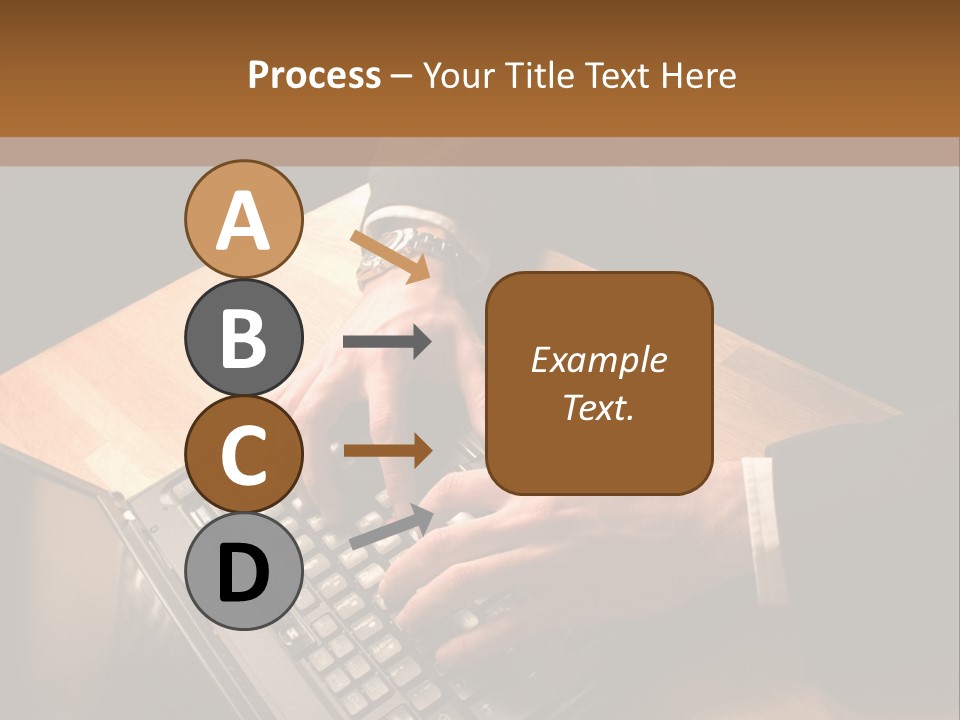 Process – Your Title Text Here

A

B

C

D

Example Text.